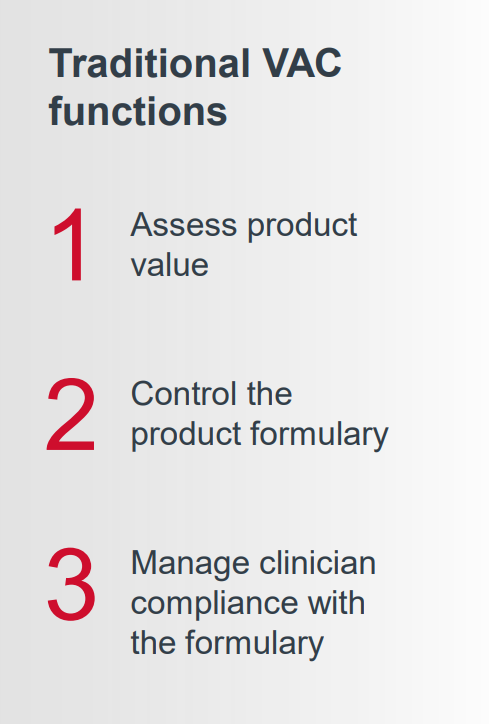 Traditional VAC functions

1 Assess product value

2 Control the product formulary

3 Manage clinician compliance with the formulary